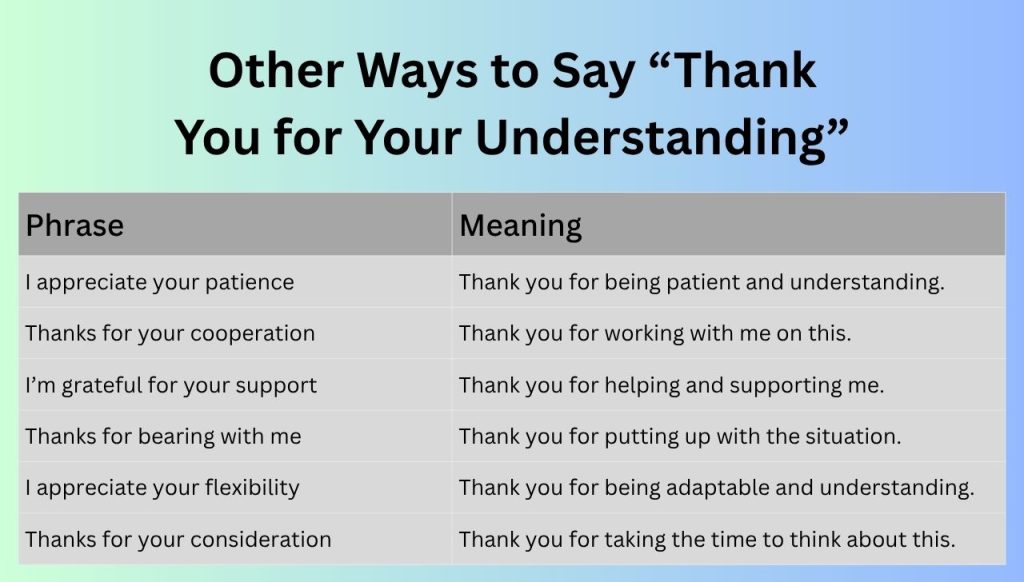 Other Ways to Say “Thank You for Your Understanding”

| Phrase | Meaning |
|---|---|
| I appreciate your patience | Thank you for being patient and understanding. |
| Thanks for your cooperation | Thank you for working with me on this. |
| I’m grateful for your support | Thank you for helping and supporting me. |
| Thanks for bearing with me | Thank you for putting up with the situation. |
| I appreciate your flexibility | Thank you for being adaptable and understanding. |
| Thanks for your consideration | Thank you for taking the time to think about this. |